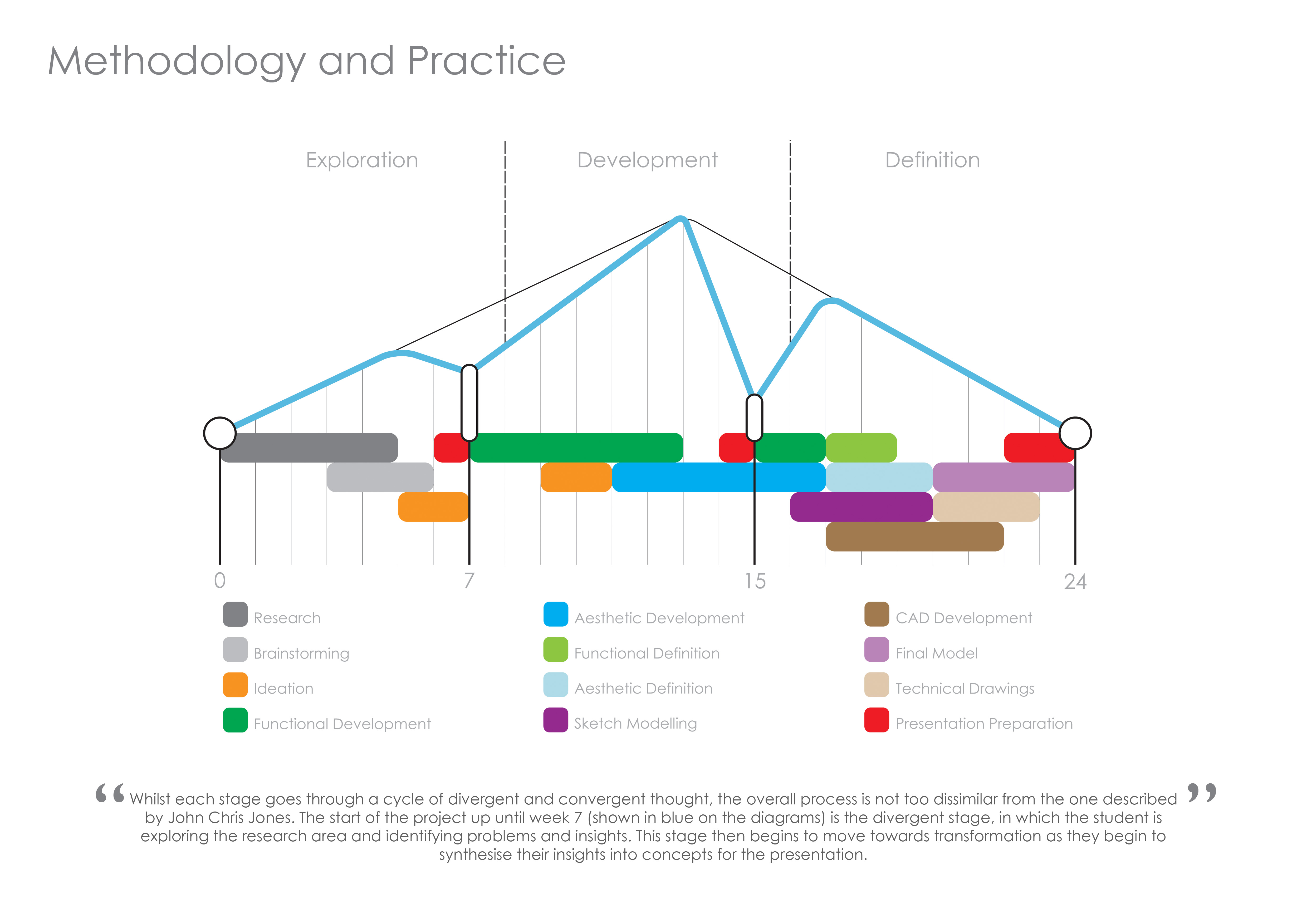 Methodology and Practice

Exploration

Development

Definition

0

7

15

24

Research

Brainstorming

Ideation

Functional Development

Aesthetic Development

Functional Definition

Aesthetic Definition

Sketch Modelling

CAD Development

Final Model

Technical Drawings

Presentation Preparation

“Whilst each stage goes through a cycle of divergent and convergent thought, the overall process is not too dissimilar from the one described by John Chris Jones. The start of the project up until week 7 (shown in blue on the diagrams) is the divergent stage, in which the student is exploring the research area and identifying problems and insights. This stage then begins to move towards transformation as they begin to synthesise their insights into concepts for the presentation.”